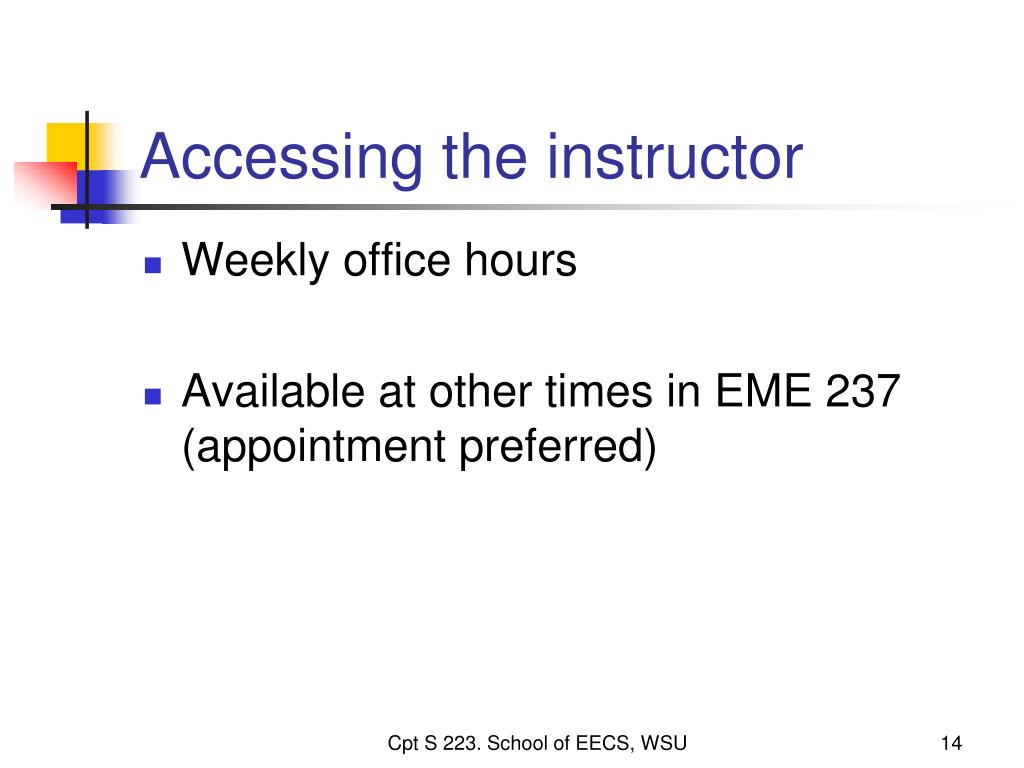 Accessing the instructor

Weekly office hours

Available at other times in EME 237 (appointment preferred)

Cpt S 223. School of EECS, WSU

14